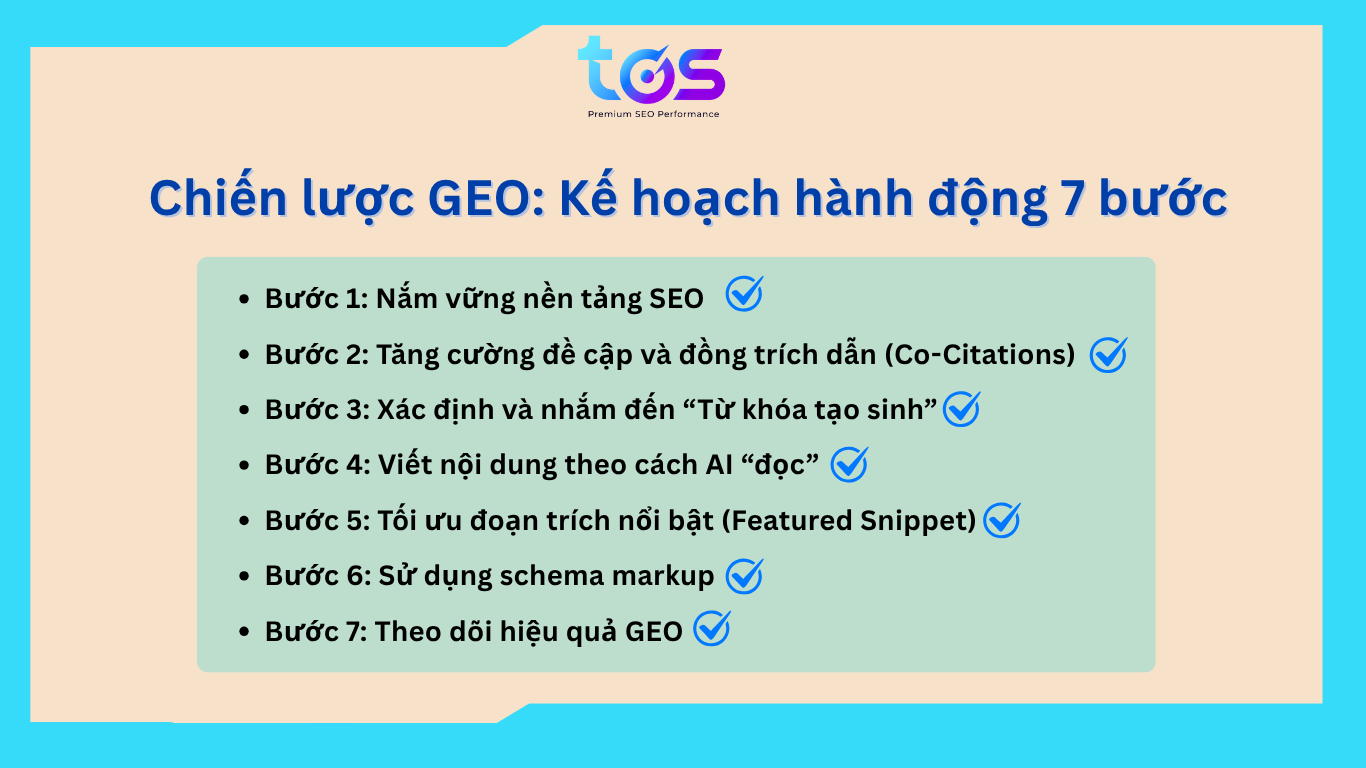 tos
Premium SEO Performance

Chiến lược GEO: Kế hoạch hành động 7 bước

- Bước 1: Nắm vững nền tảng SEO
- Bước 2: Tăng cường đề cập và đồng trích dẫn (Co-Citations)
- Bước 3: Xác định và nhắm đến “Từ khóa tạo sinh”
- Bước 4: Viết nội dung theo cách AI “đọc”
- Bước 5: Tối ưu đoạn trích nổi bật (Featured Snippet)
- Bước 6: Sử dụng schema markup
- Bước 7: Theo dõi hiệu quả GEO